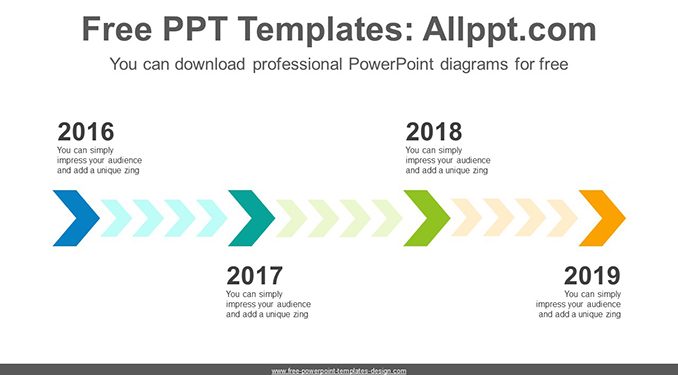 Free PPT Templates: Allppt.com

You can download professional PowerPoint diagrams for free

2016
You can simply impress your audience and add a unique zing

2018
You can simply impress your audience and add a unique zing

2017
You can simply impress your audience and add a unique zing

2019
You can simply impress your audience and add a unique zing

www.free-powerpoint-templates-design.com